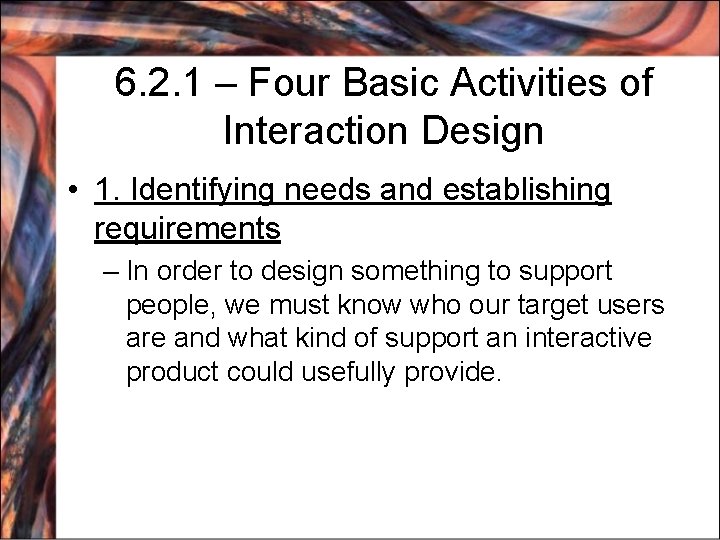 6.2.1 – Four Basic Activities of Interaction Design

• 1. Identifying needs and establishing requirements
  – In order to design something to support people, we must know who our target users are and what kind of support an interactive product could usefully provide.